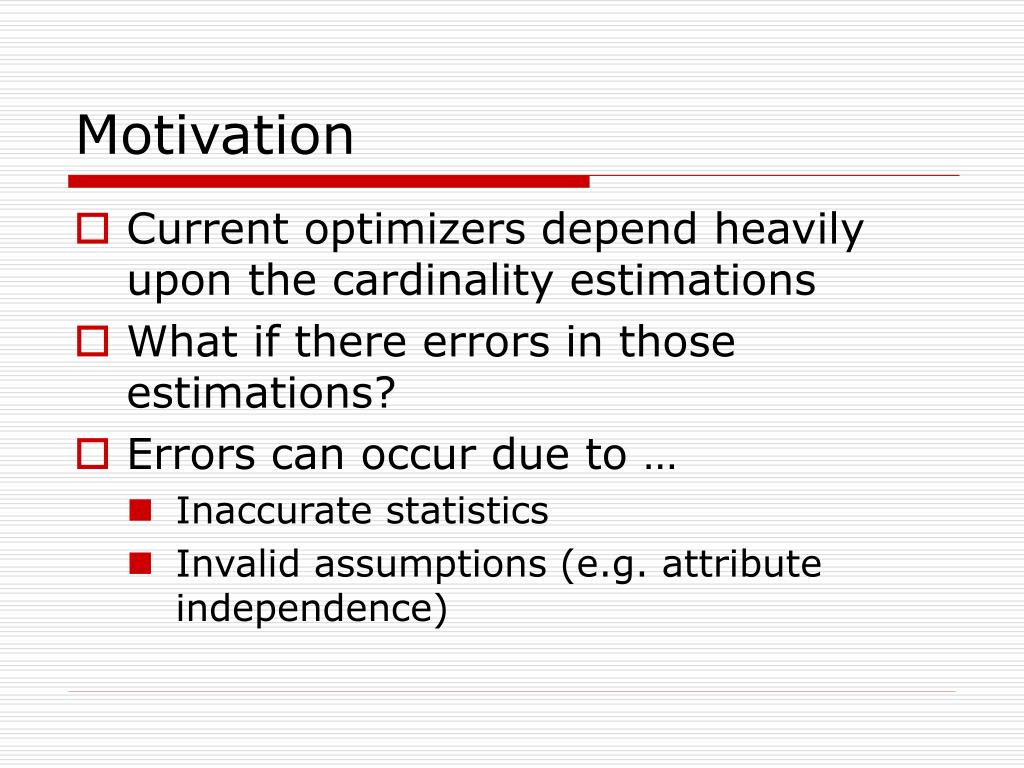 Motivation

Current optimizers depend heavily upon the cardinality estimations

What if there errors in those estimations?

Errors can occur due to …

Inaccurate statistics

Invalid assumptions (e.g. attribute independence)